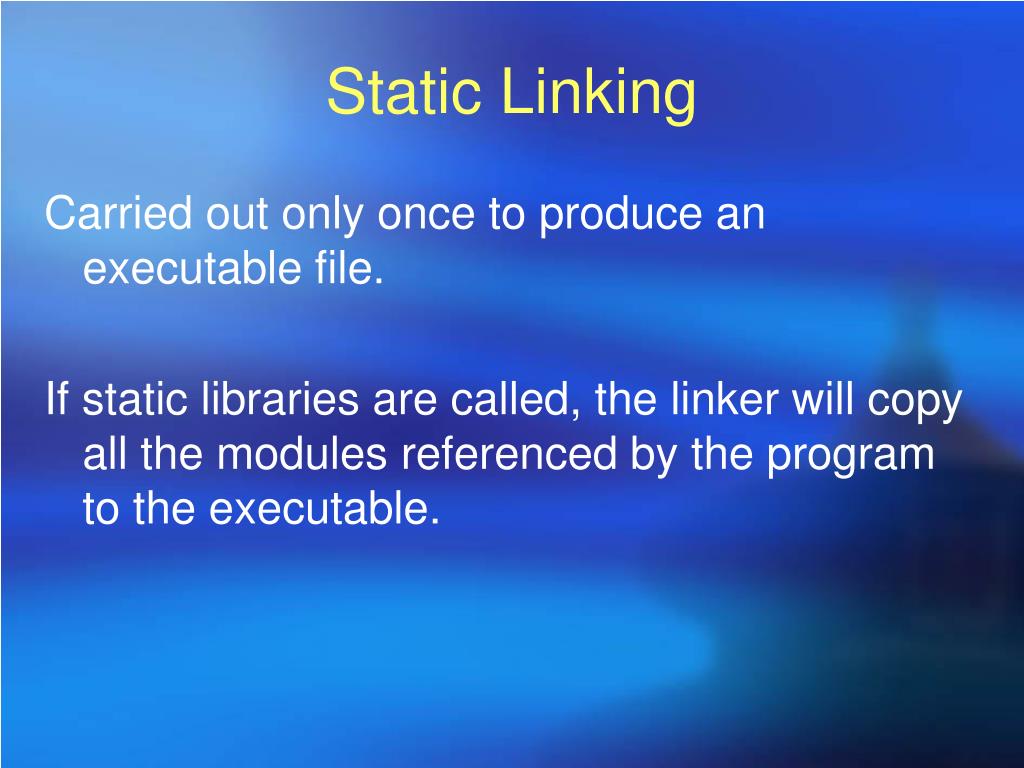 Static Linking

Carried out only once to produce an executable file.

If static libraries are called, the linker will copy all the modules referenced by the program to the executable.